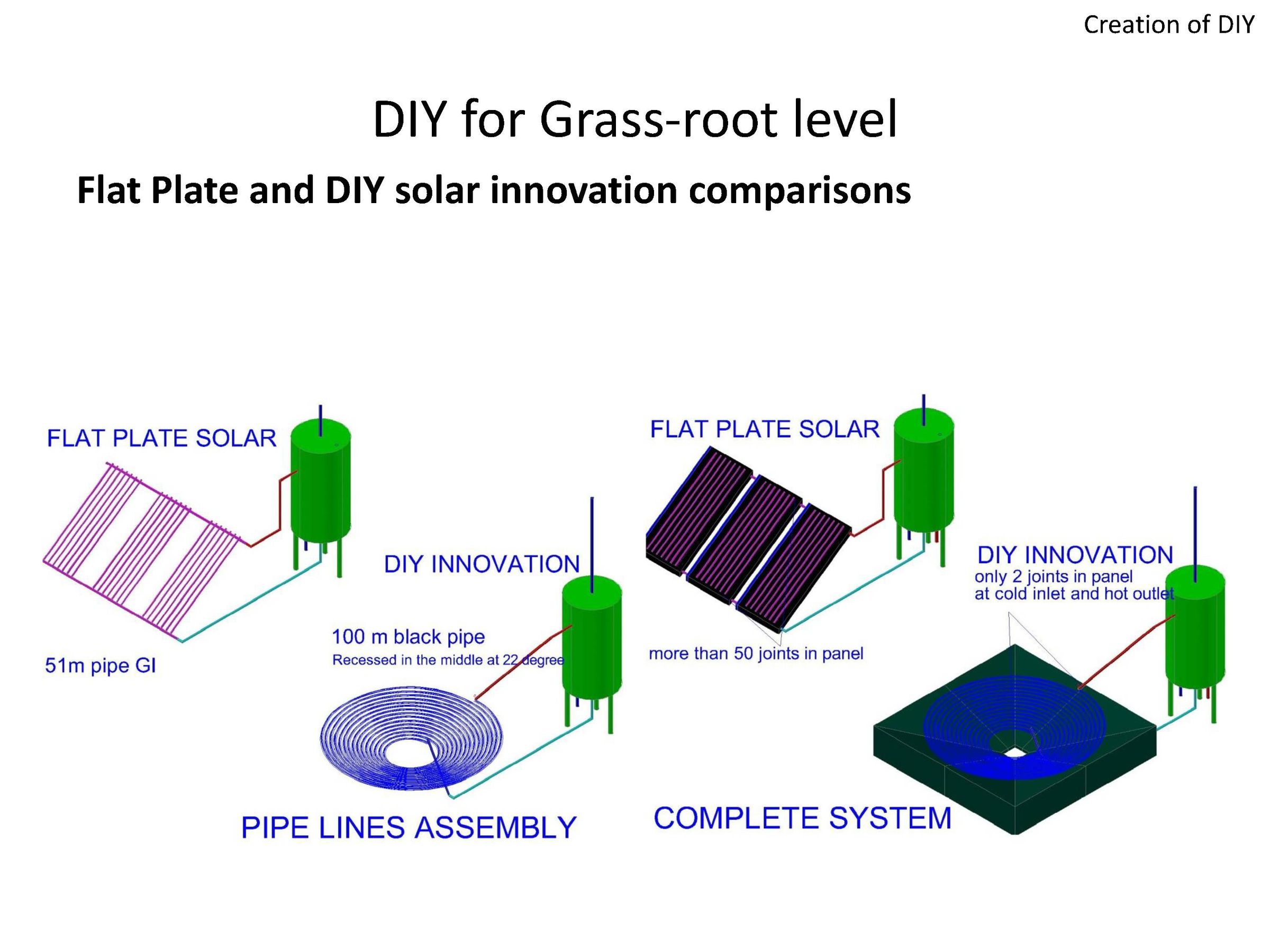 Creation of DIY

DIY for Grass-root level

Flat Plate and DIY solar innovation comparisons

FLAT PLATE SOLAR

51m pipe GI

DIY INNOVATION

100 m black pipe
Recessed in the middle at 22 degree

PIPE LINES ASSEMBLY

FLAT PLATE SOLAR

more than 50 joints in panel

DIY INNOVATION
only 2 joints in panel
at cold inlet and hot outlet

COMPLETE SYSTEM